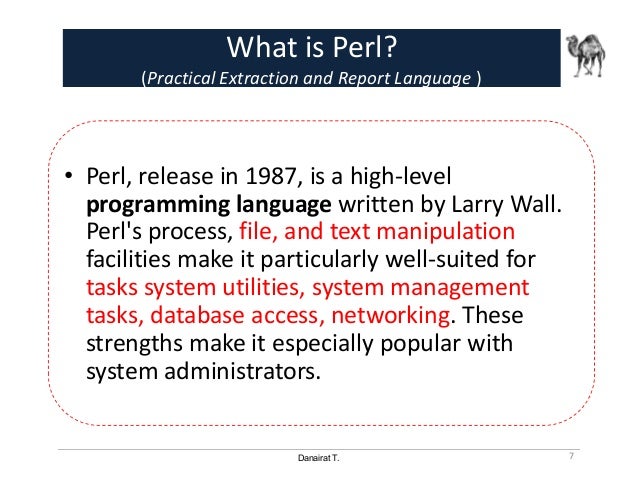 What is Perl?
(Practical Extraction and Report Language )

• Perl, release in 1987, is a high-level programming language written by Larry Wall. Perl's process, file, and text manipulation facilities make it particularly well-suited for tasks system utilities, system management tasks, database access, networking. These strengths make it especially popular with system administrators.

Danairat T.

7